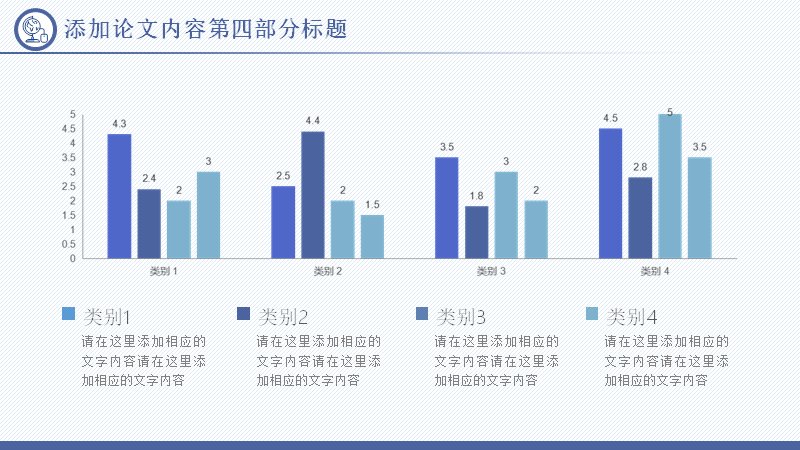 添加论文内容第四部分标题

5
4.5
4
3.5
3
2.5
2
1.5
1
0.5
0

4.3
2.4
2
3
2.5
4.4
2
1.5
3.5
1.8
3
2
4.5
2.8
5
3.5

类别 1
类别 2
类别 3
类别 4

类别1
请在这里添加相应的文字内容请在这里添加相应的文字内容

类别2
请在这里添加相应的文字内容请在这里添加相应的文字内容

类别3
请在这里添加相应的文字内容请在这里添加相应的文字内容

类别4
请在这里添加相应的文字内容请在这里添加相应的文字内容